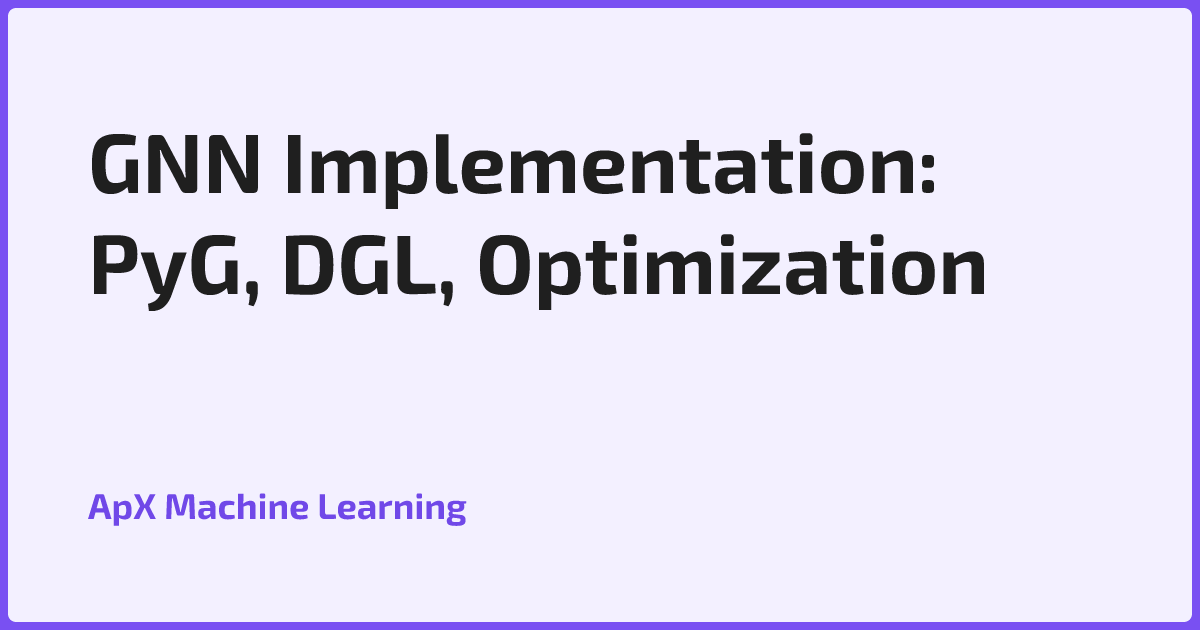 GNN Implementation: PyG, DGL, Optimization

ApX Machine Learning